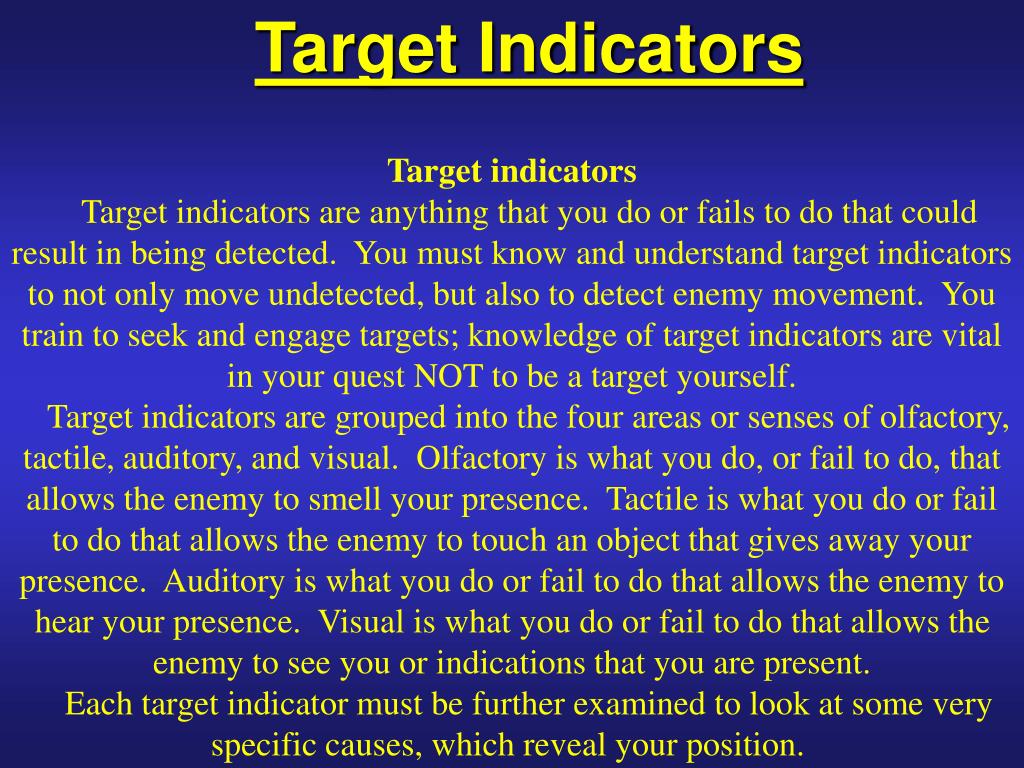 Target Indicators

Target indicators

Target indicators are anything that you do or fails to do that could result in being detected. You must know and understand target indicators to not only move undetected, but also to detect enemy movement. You train to seek and engage targets; knowledge of target indicators are vital in your quest NOT to be a target yourself.

Target indicators are grouped into the four areas or senses of olfactory, tactile, auditory, and visual. Olfactory is what you do, or fail to do, that allows the enemy to smell your presence. Tactile is what you do or fail to do that allows the enemy to touch an object that gives away your presence. Auditory is what you do or fail to do that allows the enemy to hear your presence. Visual is what you do or fail to do that allows the enemy to see you or indications that you are present.

Each target indicator must be further examined to look at some very specific causes, which reveal your position.